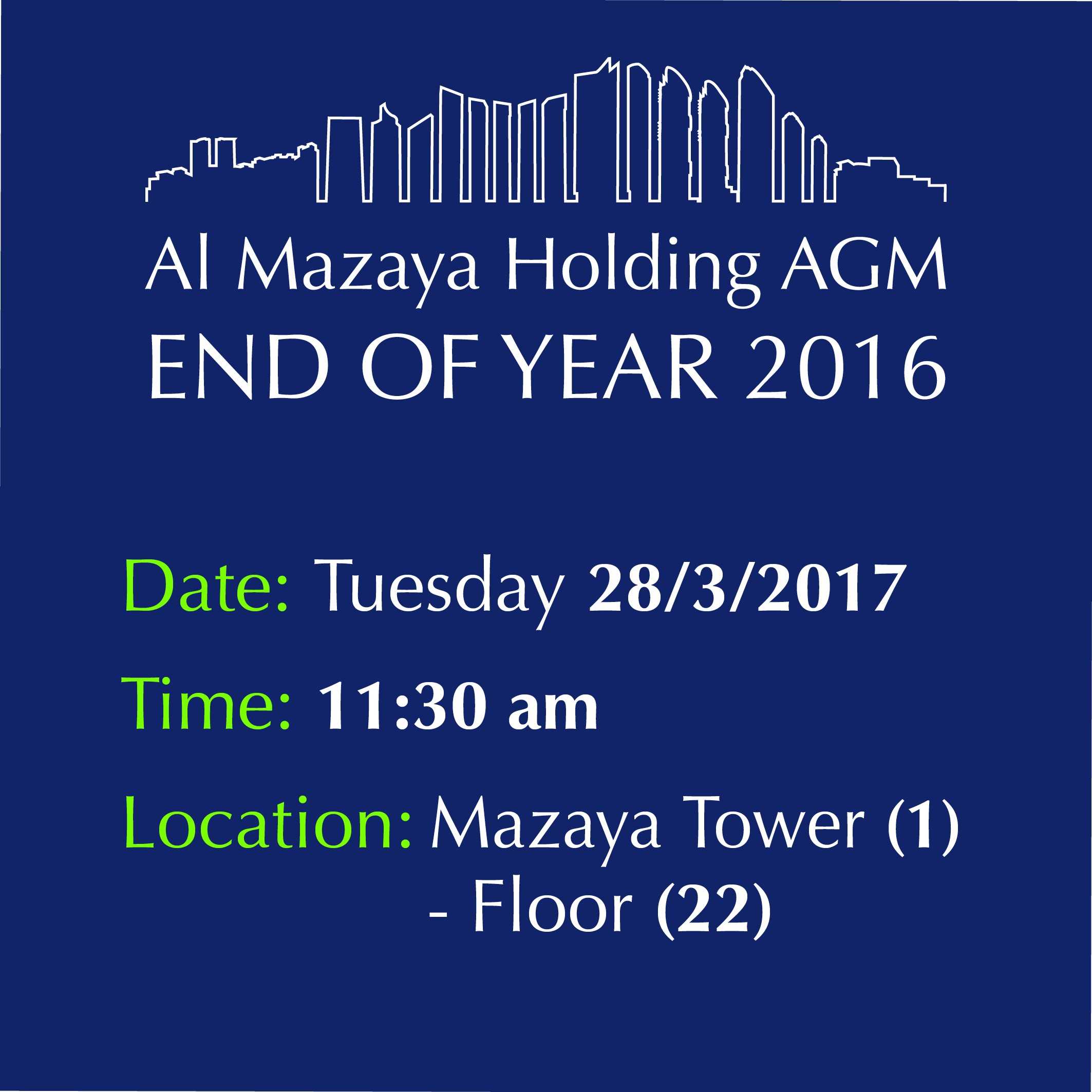 Al Mazaya Holding AGM
END OF YEAR 2016

Date: Tuesday 28/3/2017

Time: 11:30 am

Location: Mazaya Tower (1) - Floor (22)